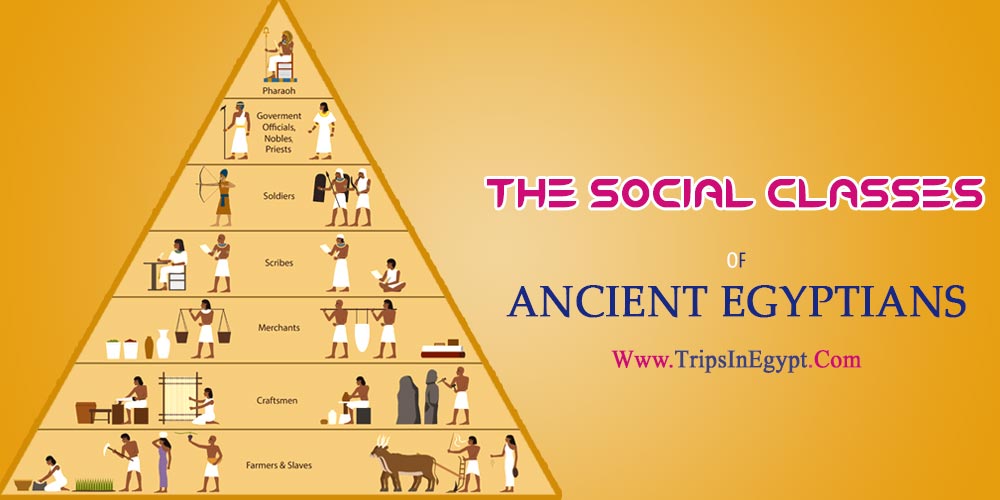 Pharaoh

Goverment Officials, Nobles, Priests

Soldiers

Scribes

Merchants

Craftsmen

Farmers & Slaves

THE SOCIAL CLASSES

OF

ANCIENT EGYPTIANS

Www.TripsInEgypt.Com